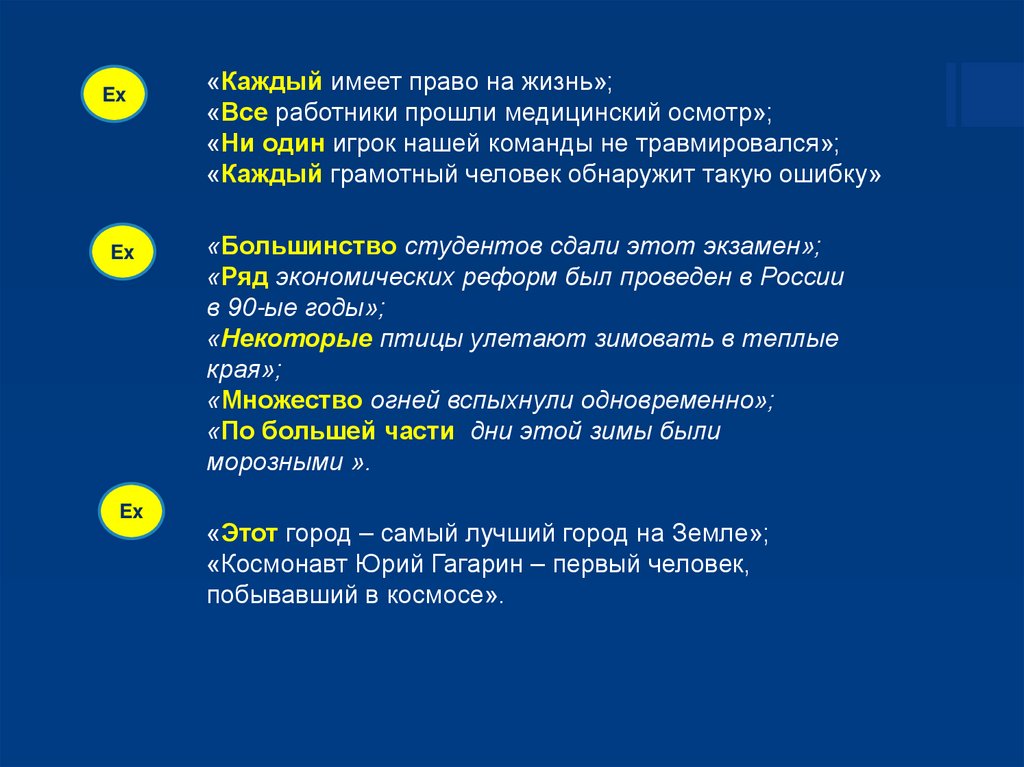 Ex

«Каждый имеет право на жизнь»;
«Все работники прошли медицинский осмотр»;
«Ни один игрок нашей команды не травмировался»;
«Каждый грамотный человек обнаружит такую ошибку»

Ex

«Большинство студентов сдали этот экзамен»;
«Ряд экономических реформ был проведен в России в 90-ые годы»;
«Некоторые птицы улетают зимовать в теплые края»;
«Множество огней вспыхнули одновременно»;
«По большей части дни этой зимы были морозными ».

Ex

«Этот город – самый лучший город на Земле»;
«Космонавт Юрий Гагарин – первый человек, побывавший в космосе».